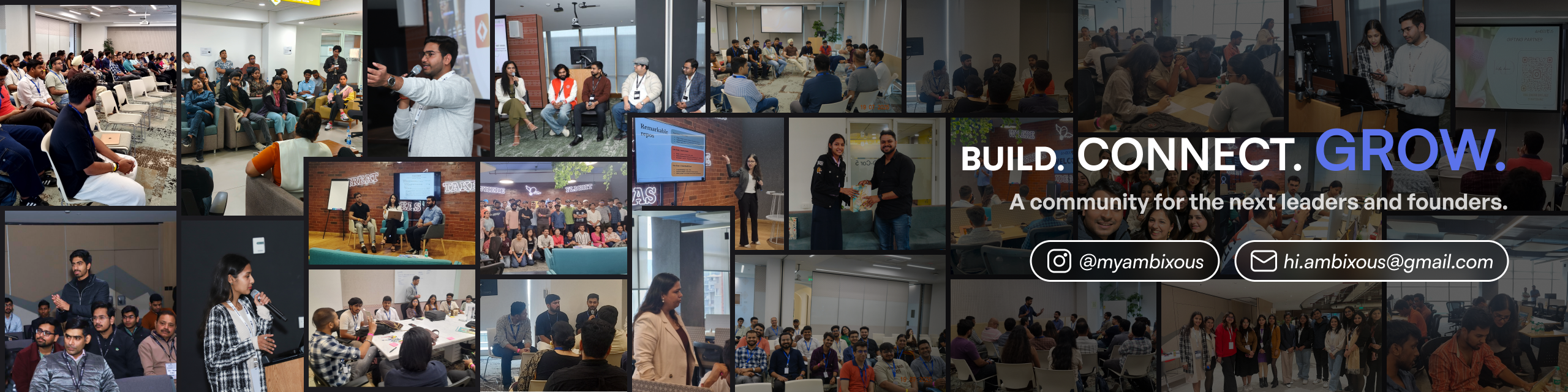 BUILD. CONNECT. GROW.

A community for the next leaders and founders.

@myambixous

hi.ambixous@gmail.com